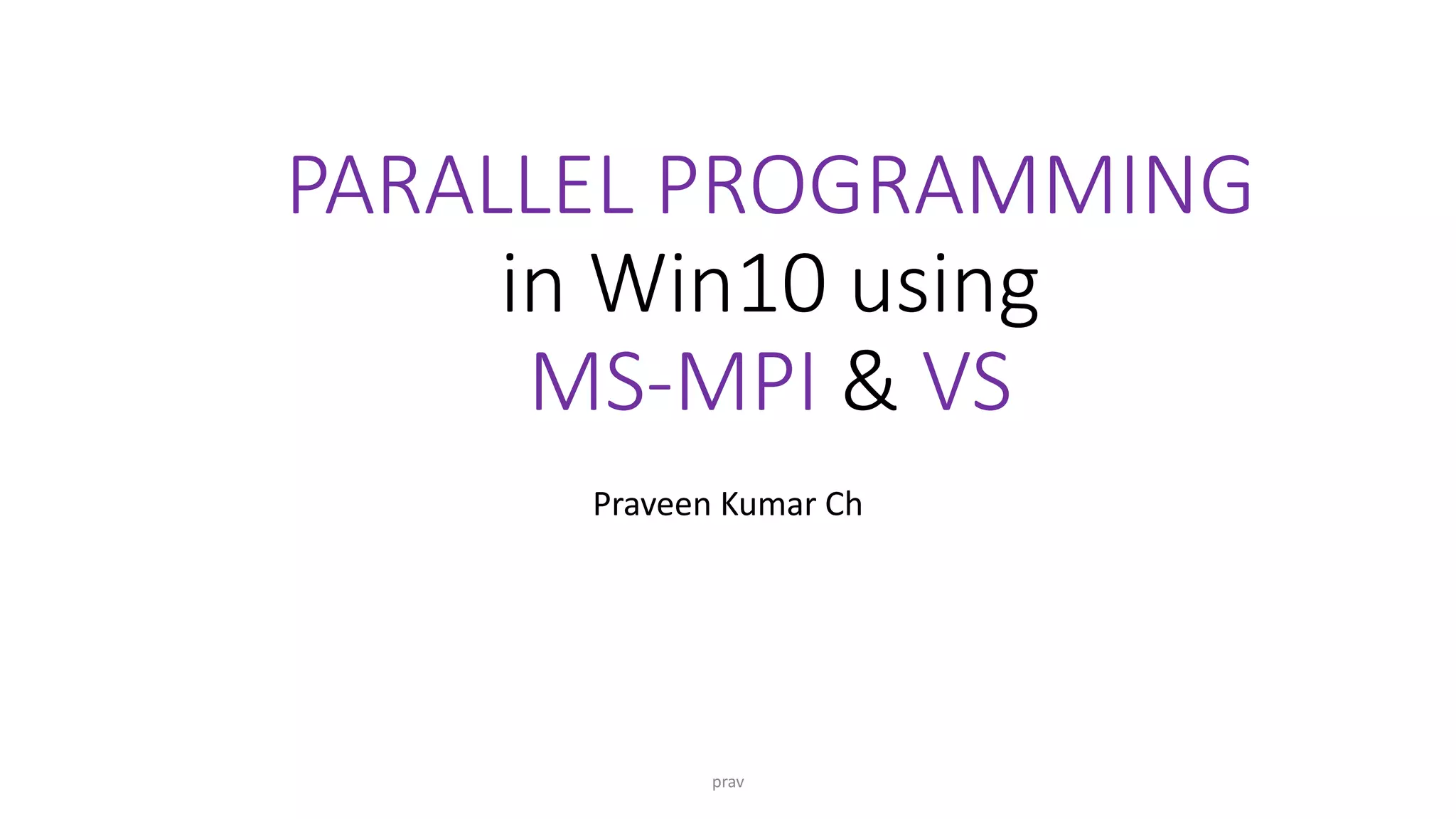 PARALLEL PROGRAMMING
in Win10 using
MS-MPI & VS

Praveen Kumar Ch

prav